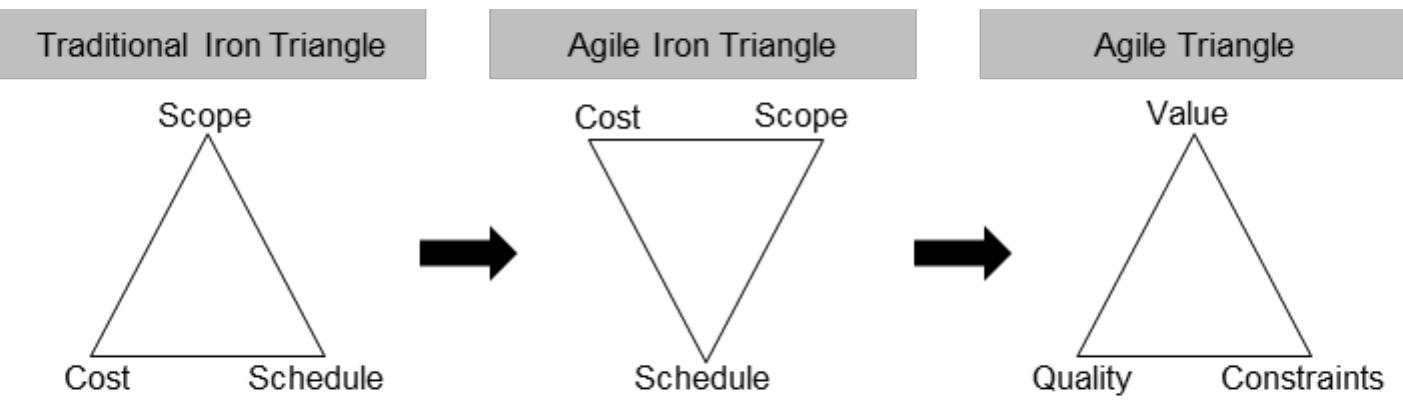 Traditional Iron Triangle

Scope

Cost

Schedule

Agile Iron Triangle

Cost

Scope

Schedule

Agile Triangle

Value

Quality

Constraints